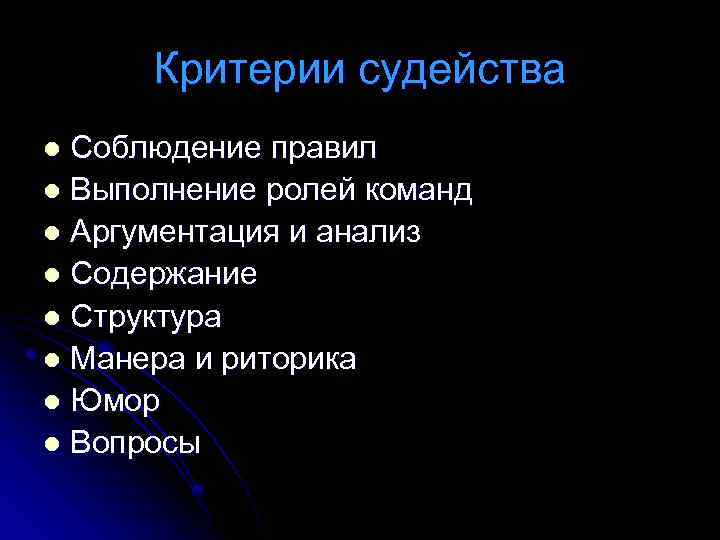 Критерии судейства

- Соблюдение правил
- Выполнение ролей команд
- Аргументация и анализ
- Содержание
- Структура
- Манера и риторика
- Юмор
- Вопросы